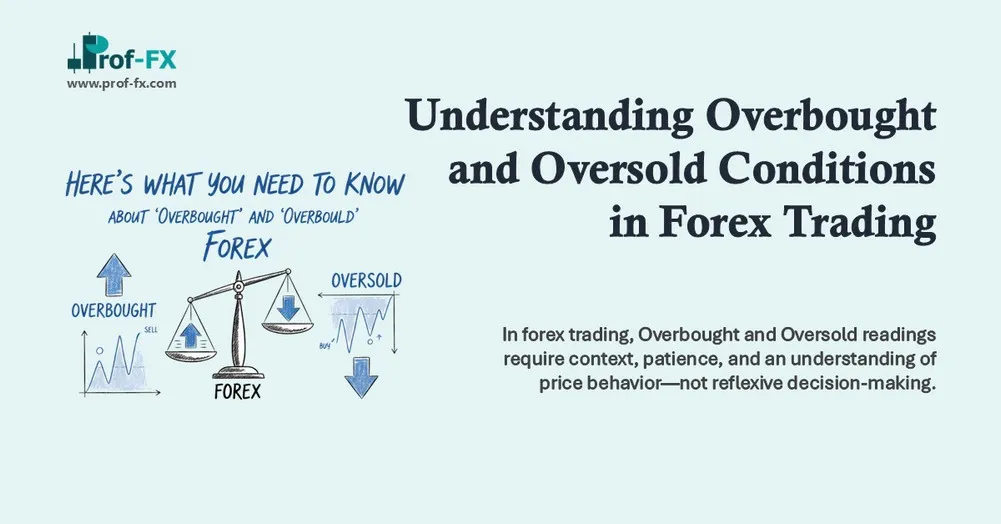 Prof-FX
www.prof-fx.com

Understanding Overbought and Oversold Conditions in Forex Trading

HERE'S WHAT YOU NEED TO KNOW
ABOUT 'OVERBOUGHT' AND 'OVERBOULD'
FOREX

OVERBOUGHT
SELL
OVERSOLD
BUY
FOREX

In forex trading, Overbought and Oversold readings require context, patience, and an understanding of price behavior—not reflexive decision-making.